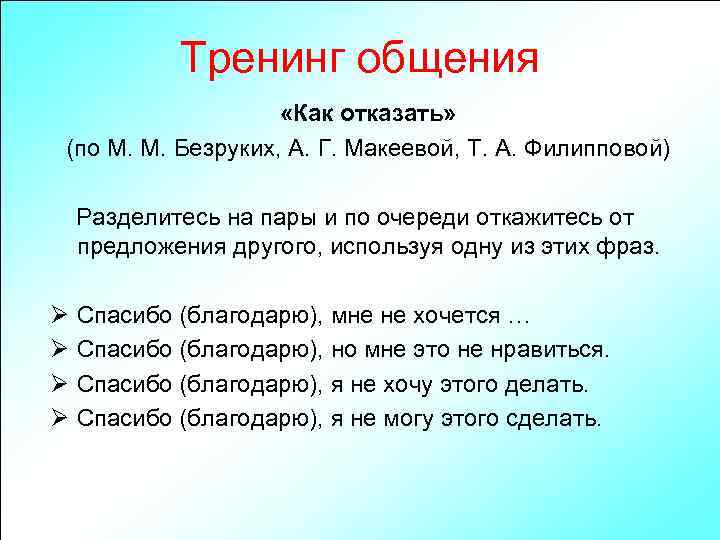 Тренинг общения

«Как отказать»

(по М. М. Безруких, А. Г. Макеевой, Т. А. Филипповой)

Разделитесь на пары и по очереди откажитесь от предложения другого, используя одну из этих фраз.

➢ Спасибо (благодарю), мне не хочется …
➢ Спасибо (благодарю), но мне это не нравиться.
➢ Спасибо (благодарю), я не хочу этого делать.
➢ Спасибо (благодарю), я не могу этого сделать.